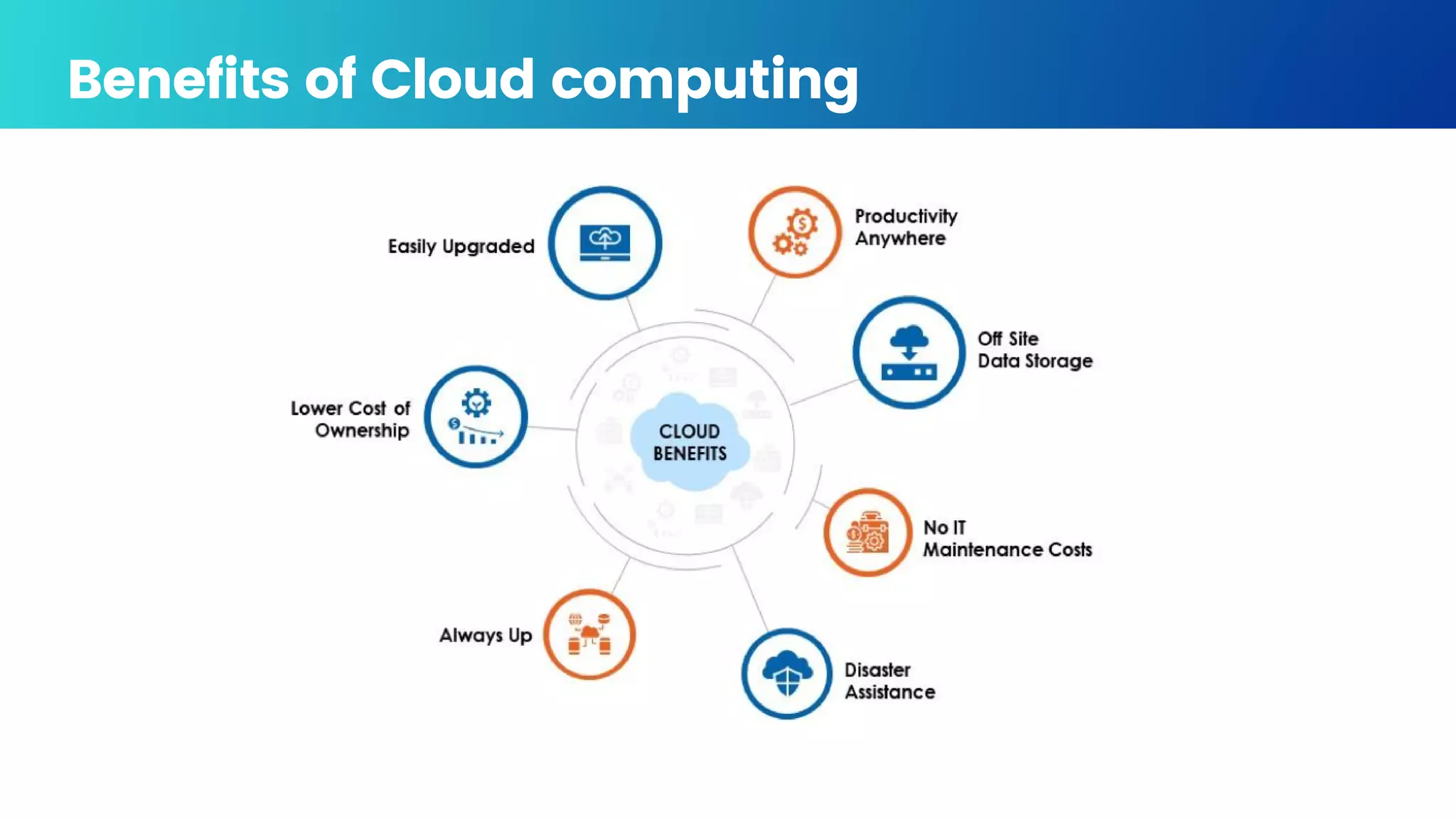 Benefits of Cloud computing

Easily Upgraded

Productivity Anywhere

Off Site Data Storage

Lower Cost of Ownership

CLOUD BENEFITS

No IT Maintenance Costs

Always Up

Disaster Assistance